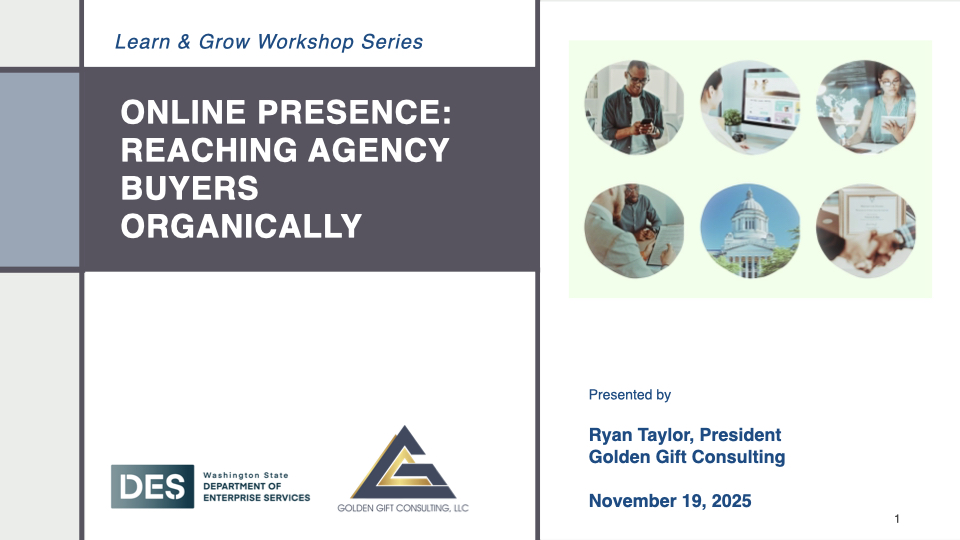 Learn & Grow Workshop Series

ONLINE PRESENCE: REACHING AGENCY BUYERS ORGANICALLY

DES Washington State DEPARTMENT OF ENTERPRISE SERVICES

GOLDEN GIFT CONSULTING, LLC

Presented by

Ryan Taylor, President
Golden Gift Consulting

November 19, 2025

1